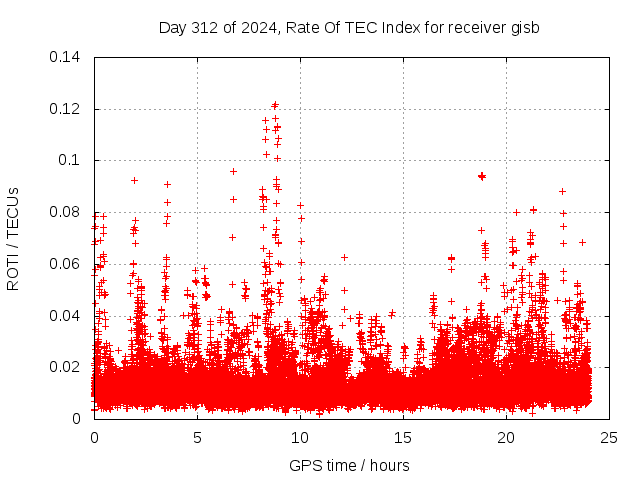 Day 312 of 2024, Rate Of TEC Index for receiver gisb

ROTI / TECUs

0.14
0.12
0.1
0.08
0.06
0.04
0.02
0

0
5
10
15
20
25

GPS time / hours